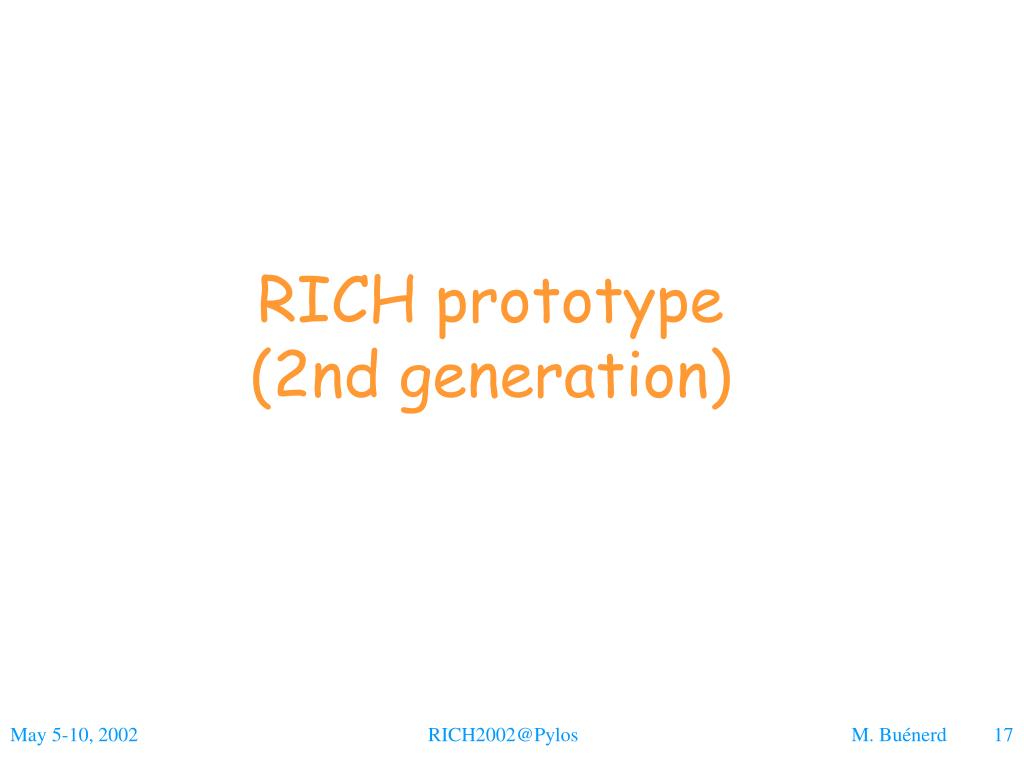 RICH prototype
(2nd generation)

May 5-10, 2002 RICH2002@Pylos M. Buénerd 17